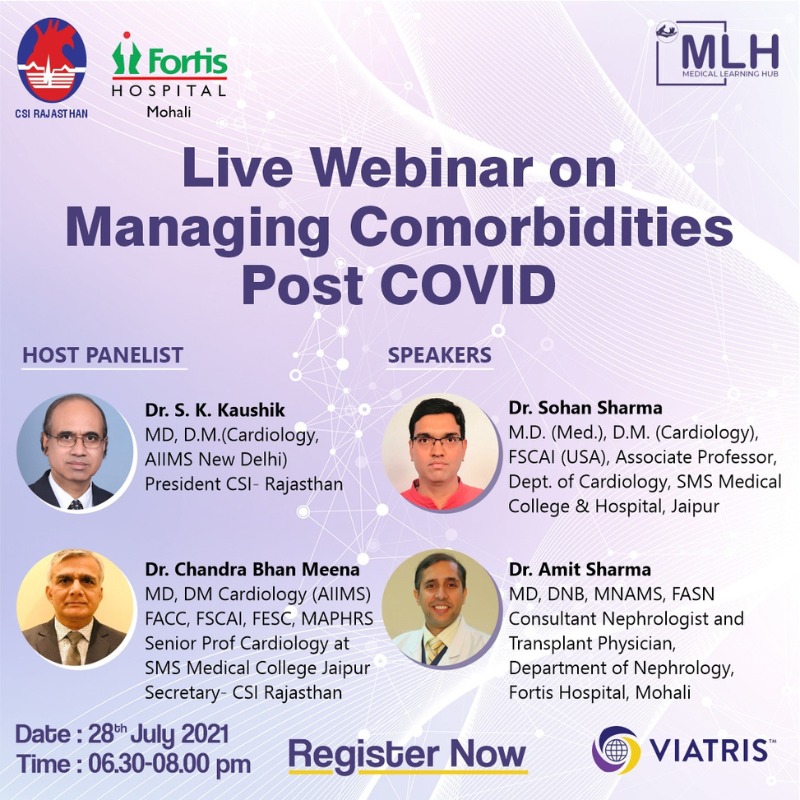 CSI RAJASTHAN

Fortis HOSPITAL Mohali

MLH MEDICAL LEARNING HUB

Live Webinar on Managing Comorbidities Post COVID

HOST PANELIST

Dr. S. K. Kaushik
MD, D.M.(Cardiology, AIIMS New Delhi)
President CSI- Rajasthan

Dr. Chandra Bhan Meena
MD, DM Cardiology (AIIMS)
FACC, FSCAI, FESC, MAPHRS
Senior Prof Cardiology at SMS Medical College Jaipur
Secretary- CSI Rajasthan

SPEAKERS

Dr. Sohan Sharma
M.D. (Med.), D.M. (Cardiology), FSCAI (USA), Associate Professor, Dept. of Cardiology, SMS Medical College & Hospital, Jaipur

Dr. Amit Sharma
MD, DNB, MNAMS, FASN
Consultant Nephrologist and Transplant Physician, Department of Nephrology, Fortis Hospital, Mohali

Date : 28$^{th}$ July 2021
Time : 06.30-08.00 pm

Register Now

VIATRIS™